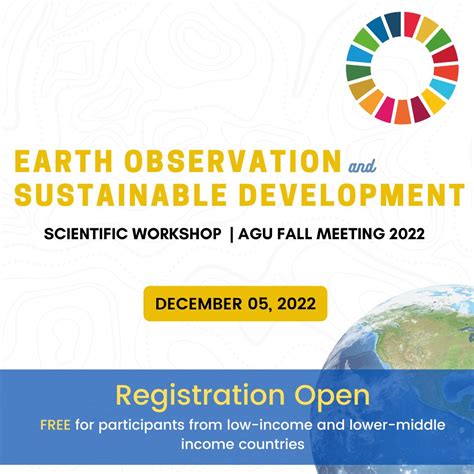 EARTH OBSERVATION and SUSTAINABLE DEVELOPMENT

SCIENTIFIC WORKSHOP | AGU FALL MEETING 2022

DECEMBER 05, 2022

Registration Open

FREE for participants from low-income and lower-middle income countries